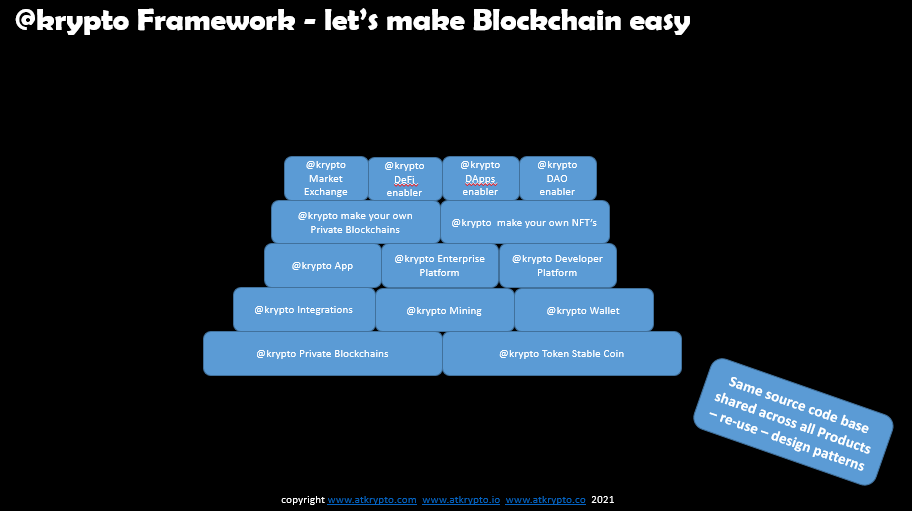 @krypto Framework – let's make Blockchain easy

@krypto Market Exchange

@krypto DeFi enabler

@krypto DApps enabler

@krypto DAO enabler

@krypto make your own Private Blockchains

@krypto make your own NFT's

@krypto App

@krypto Enterprise Platform

@krypto Developer Platform

@krypto Integrations

@krypto Mining

@krypto Wallet

@krypto Private Blockchains

@krypto Token Stable Coin

Same source code base shared across all Products – re-use – design patterns

copyright www.atkrypto.com www.atkrypto.io www.atkrypto.co 2021